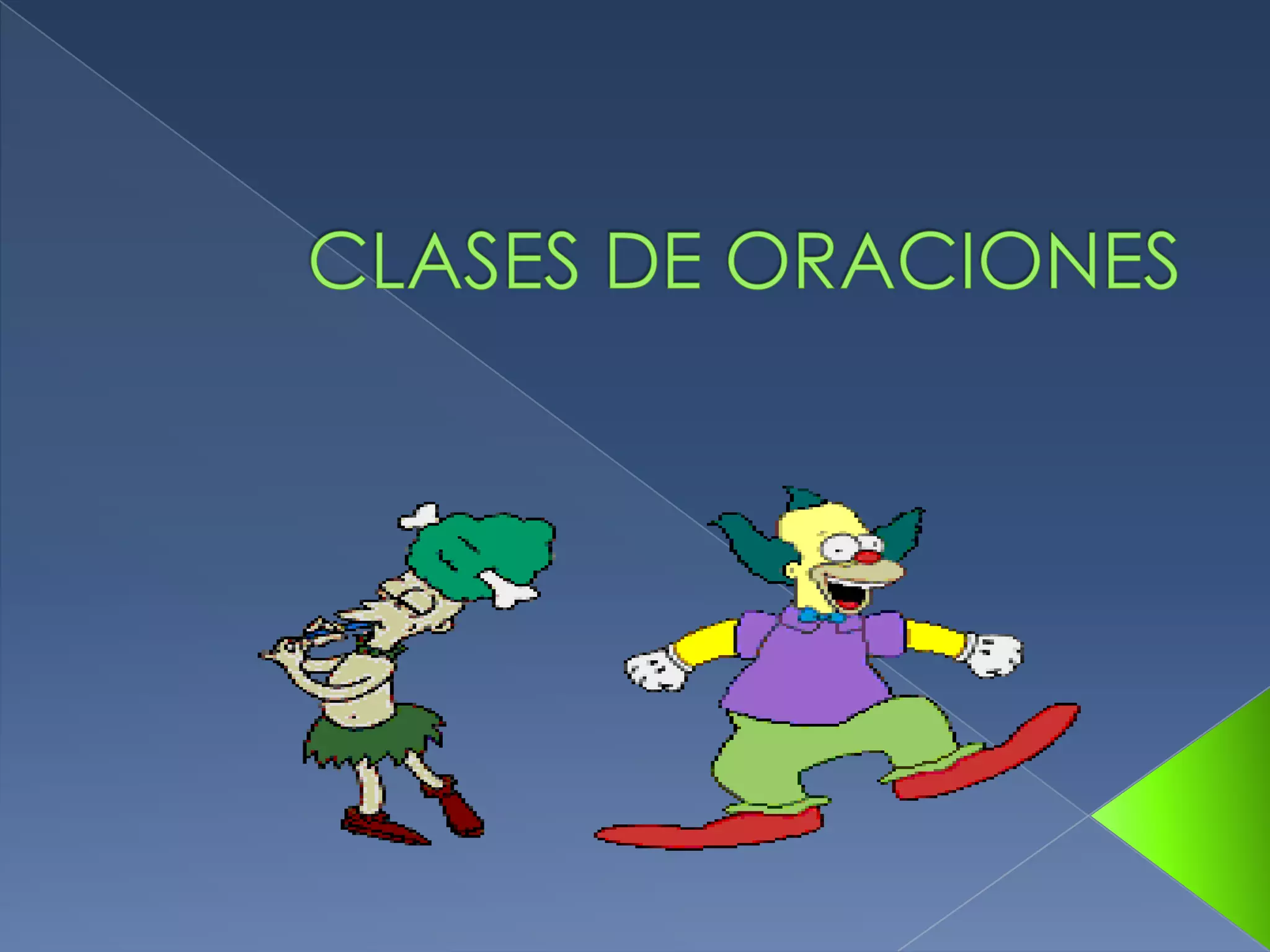 CLASES DE ORACIONES